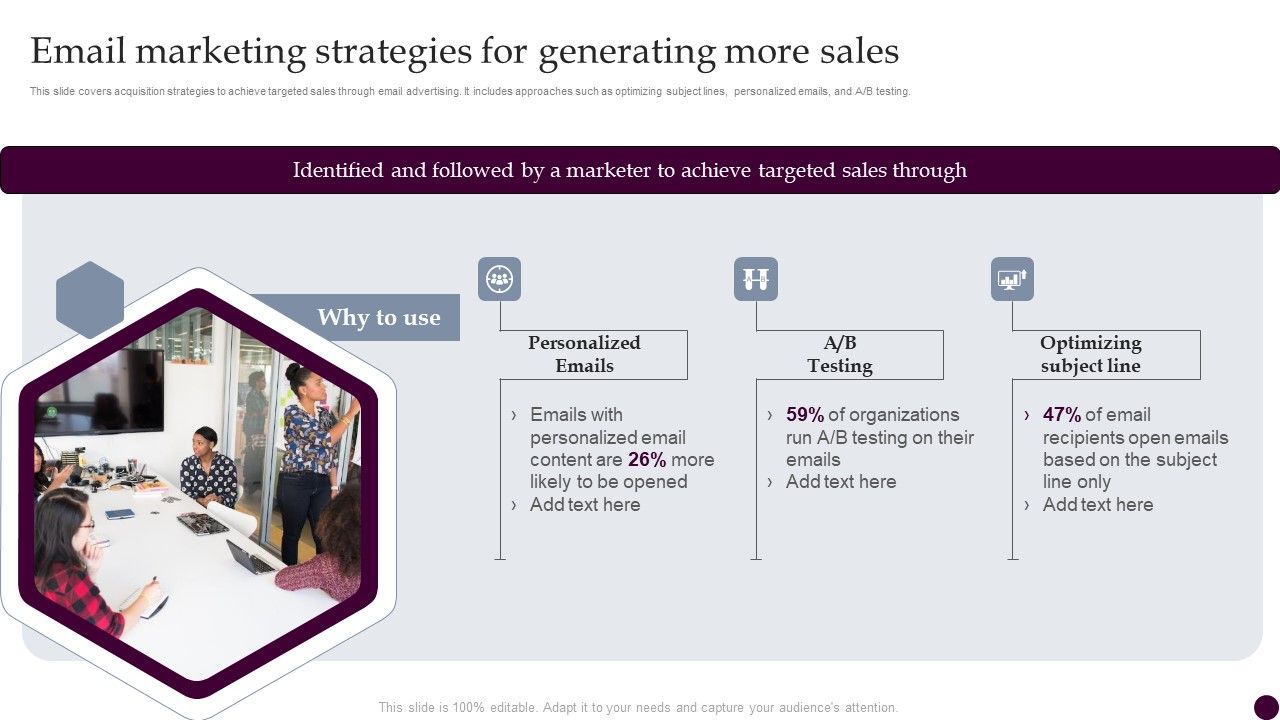 Email marketing strategies for generating more sales

This slide covers acquisition strategies to achieve targeted sales through email advertising. It includes approaches such as optimizing subject lines, personalized emails, and A/B testing.

Identified and followed by a marketer to achieve targeted sales through

Why to use

Personalized Emails

› Emails with personalized email content are 26% more likely to be opened
› Add text here

A/B Testing

› 59% of organizations run A/B testing on their emails
› Add text here

Optimizing subject line

› 47% of email recipients open emails based on the subject line only
› Add text here

This slide is 100% editable. Adapt it to your needs and capture your audience's attention.